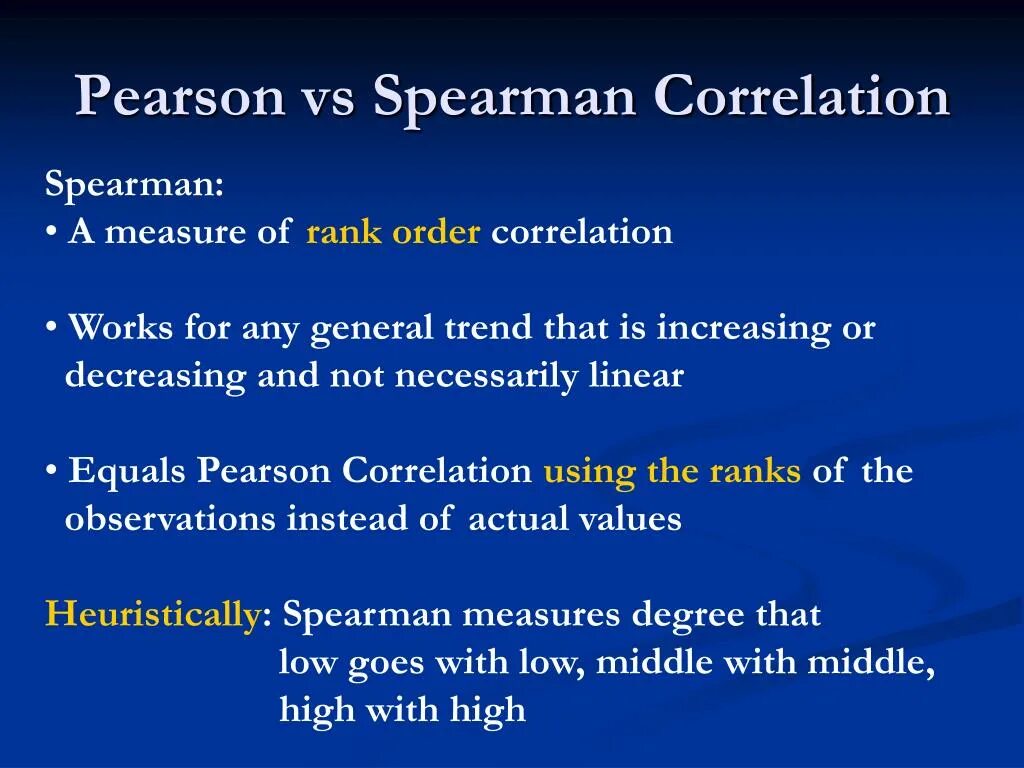 Pearson vs Spearman Correlation

Spearman:
• A measure of rank order correlation

• Works for any general trend that is increasing or decreasing and not necessarily linear

• Equals Pearson Correlation using the ranks of the observations instead of actual values

Heuristically: Spearman measures degree that low goes with low, middle with middle, high with high